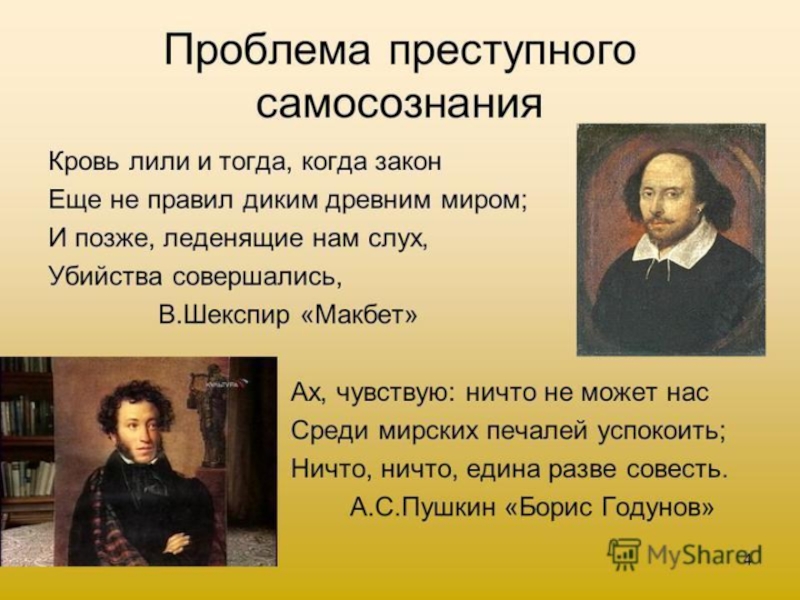 Проблема преступного самосознания

Кровь лили и тогда, когда закон
Еще не правил диким древним миром;
И позже, леденящие нам слух,
Убийства совершались,
В.Шекспир «Макбет»

Ах, чувствую: ничто не может нас
Среди мирских печалей успокоить;
Ничто, ничто, едина разве совесть.
А.С.Пушкин «Борис Годунов»

MyShared
4